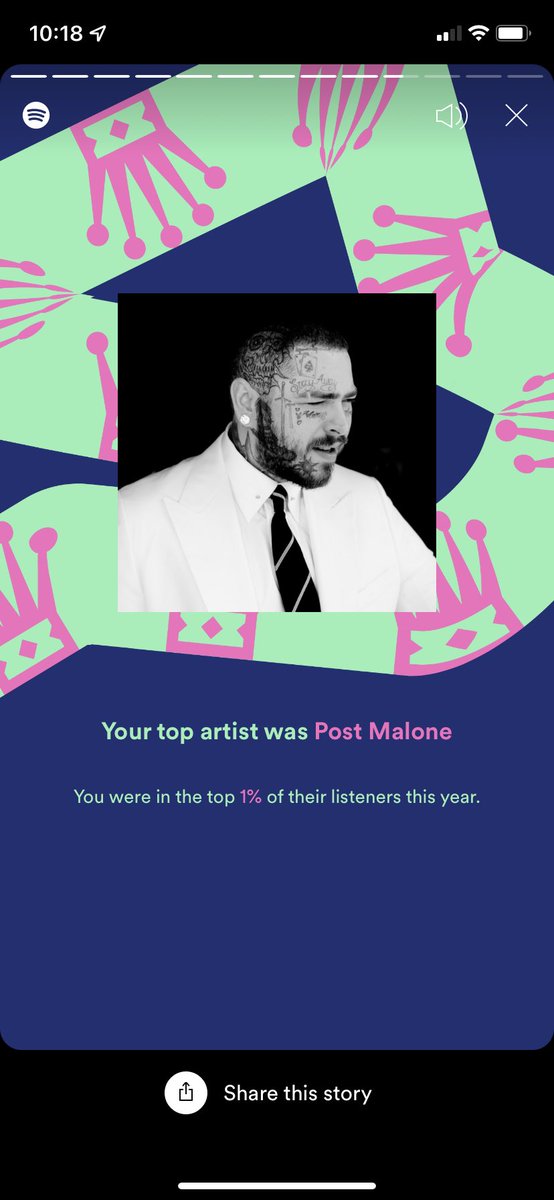 10:18

Your top artist was Post Malone

You were in the top 1% of their listeners this year.

Share this story